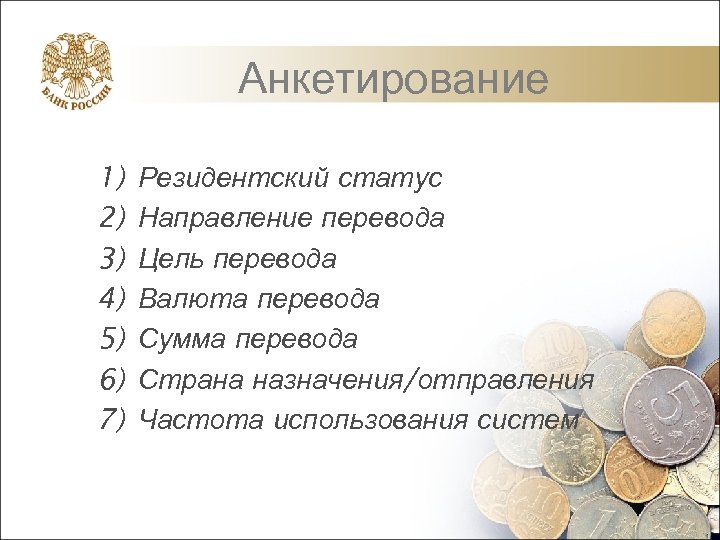 БАНК РОССИИ

Анкетирование

1) Резидентский статус
2) Направление перевода
3) Цель перевода
4) Валюта перевода
5) Сумма перевода
6) Страна назначения/отправления
7) Частота использования систем